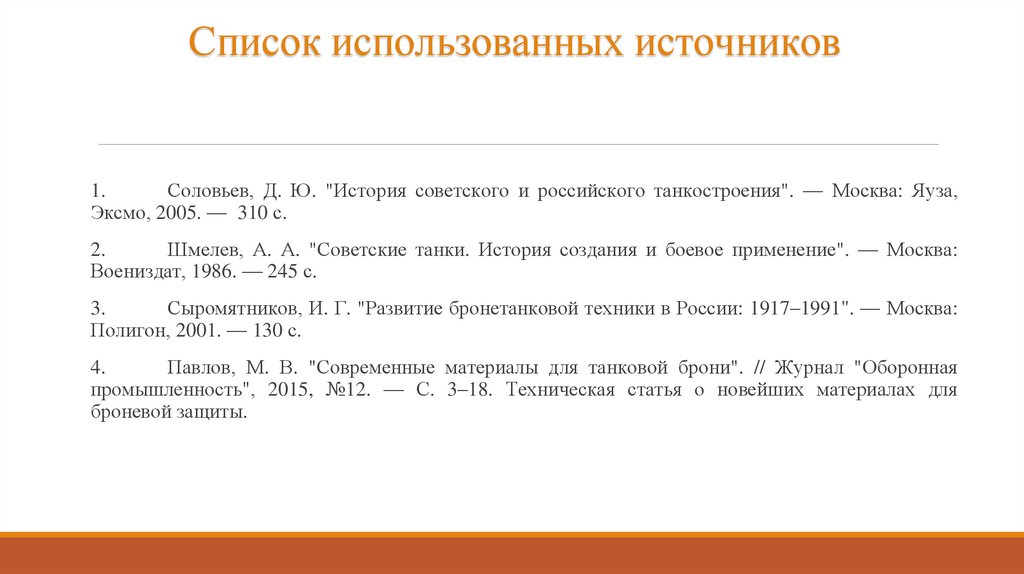 Список использованных источников

1. Соловьев, Д. Ю. "История советского и российского танкостроения". — Москва: Яуза, Эксмо, 2005. — 310 с.

2. Шмелев, А. А. "Советские танки. История создания и боевое применение". — Москва: Воениздат, 1986. — 245 с.

3. Сыромятников, И. Г. "Развитие бронетанковой техники в России: 1917–1991". — Москва: Полигон, 2001. — 130 с.

4. Павлов, М. В. "Современные материалы для танковой брони". // Журнал "Оборонная промышленность", 2015, №12. — С. 3–18. Техническая статья о новейших материалах для броневой защиты.